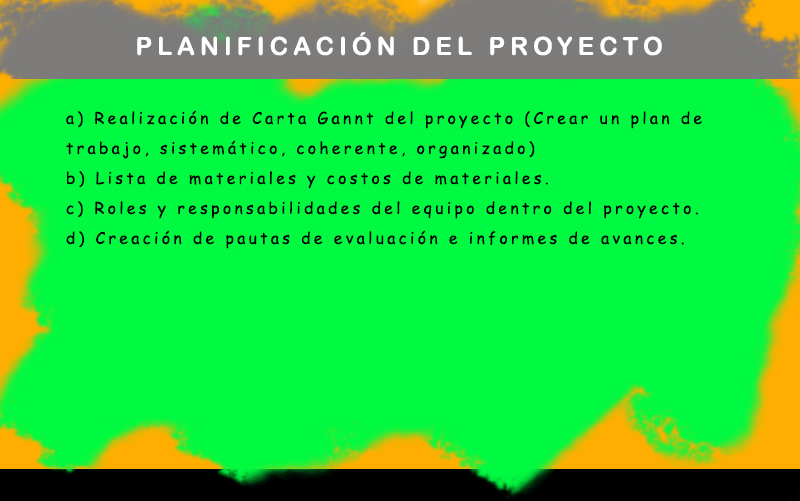 PLANIFICACIÓN DEL PROYECTO

a) Realización de Carta Gannt del proyecto (Crear un plan de trabajo, sistemático, coherente, organizado)
b) Lista de materiales y costos de materiales.
c) Roles y responsabilidades del equipo dentro del proyecto.
d) Creación de pautas de evaluación e informes de avances.